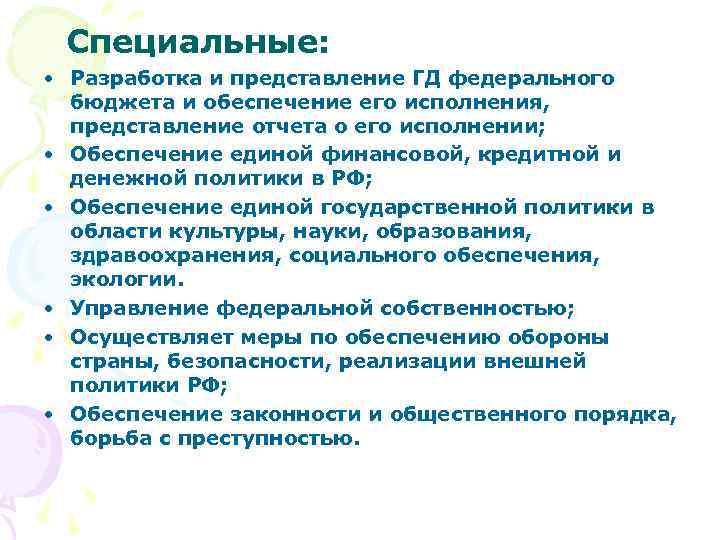 Специальные:

• Разработка и представление ГД федерального бюджета и обеспечение его исполнения, представление отчета о его исполнении;
• Обеспечение единой финансовой, кредитной и денежной политики в РФ;
• Обеспечение единой государственной политики в области культуры, науки, образования, здравоохранения, социального обеспечения, экологии.
• Управление федеральной собственностью;
• Осуществляет меры по обеспечению обороны страны, безопасности, реализации внешней политики РФ;
• Обеспечение законности и общественного порядка, борьба с преступностью.